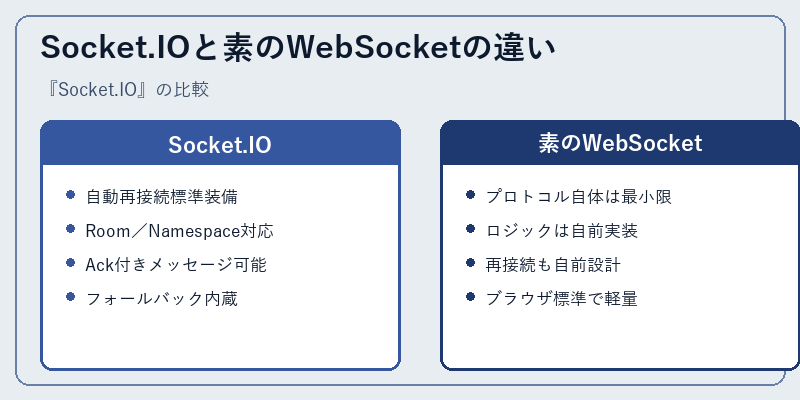 Socket.IOと素のWebSocketの違い

『Socket.IO』の比較

Socket.IO

- 自動再接続標準装備
- Room／Namespace対応
- Ack付きメッセージ可能
- フォールバック内蔵

素のWebSocket

- プロトコル自体は最小限
- ロジックは自前実装
- 再接続も自前設計
- ブラウザ標準で軽量